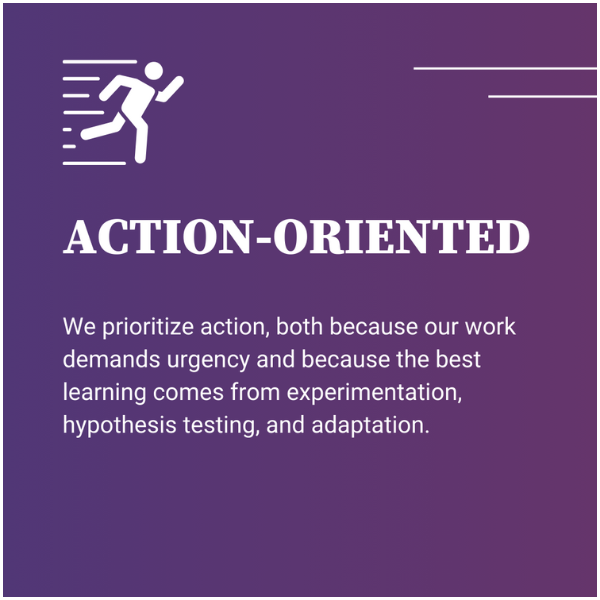 ACTION-ORIENTED

We prioritize action, both because our work demands urgency and because the best learning comes from experimentation, hypothesis testing, and adaptation.